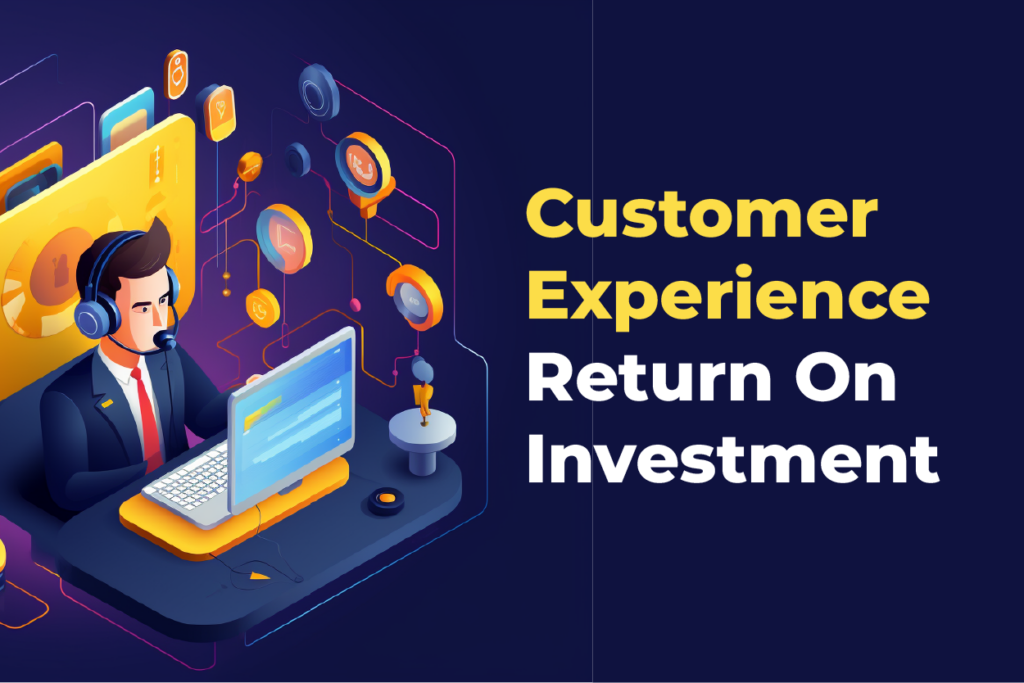 Customer Experience Return On Investment